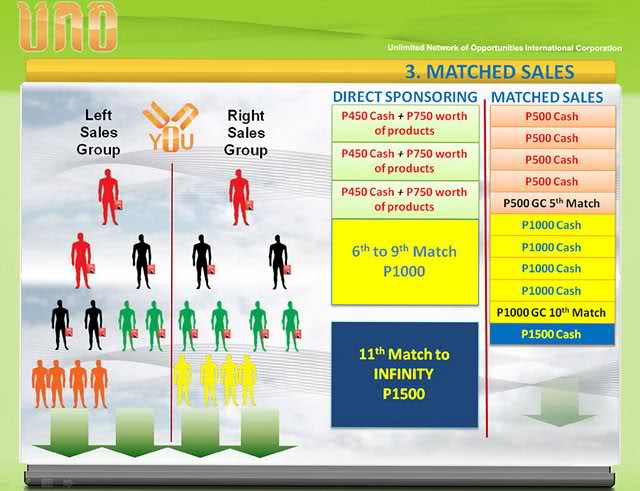 UNO

Unlimited Network of Opportunities International Corporation

3. MATCHED SALES

Left Sales Group

YOU

Right Sales Group

DIRECT SPONSORING

P450 Cash + P750 worth of products

P450 Cash + P750 worth of products

P450 Cash + P750 worth of products

$6^{th}$ to $9^{th}$ Match P1000

$11^{th}$ Match to INFINITY P1500

MATCHED SALES

P500 Cash

P500 Cash

P500 Cash

P500 Cash

P500 GC $5^{th}$ Match

P1000 Cash

P1000 Cash

P1000 Cash

P1000 Cash

P1000 GC $10^{th}$ Match

P1500 Cash